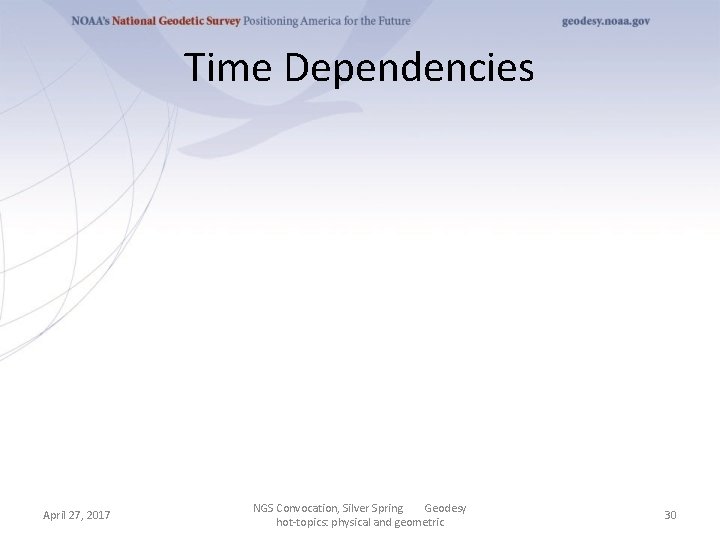 NOAA's National Geodetic Survey Positioning America for the Future geodesy.noaa.gov

Time Dependencies

April 27, 2017

NGS Convocation, Silver Spring Geodesy hot-topics: physical and geometric

30